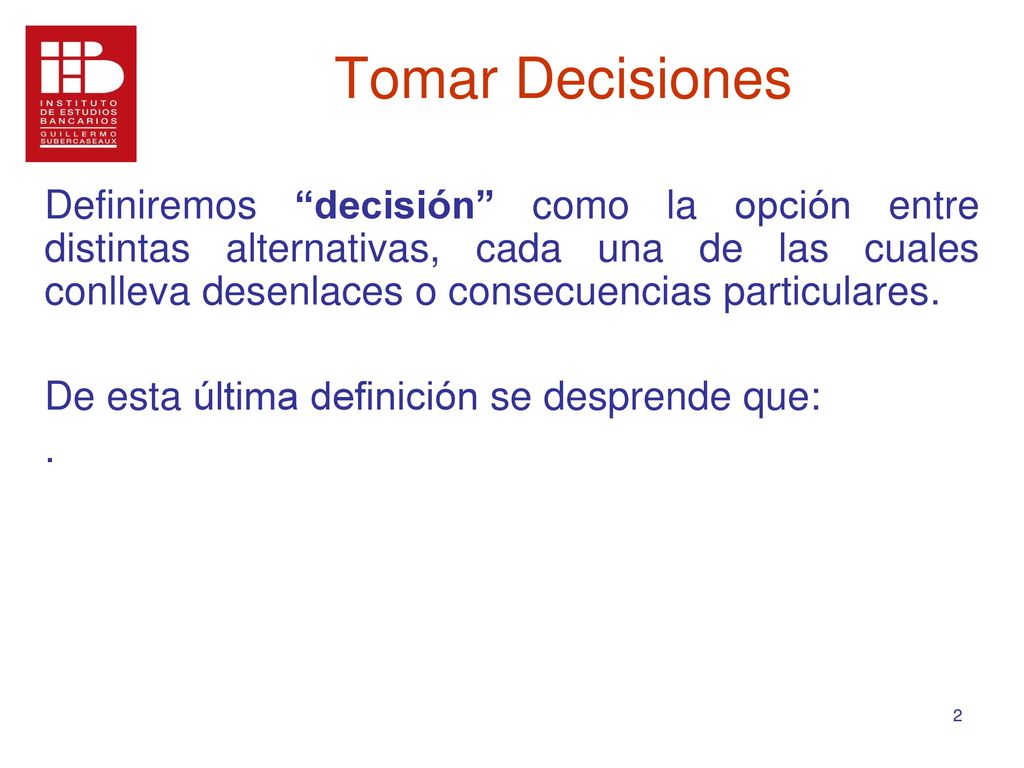 INSTITUTO DE ESTUDIOS BANCARIOS GUILLERMO SUBERCASEAUX

Tomar Decisiones

Definiremos “decisión” como la opción entre distintas alternativas, cada una de las cuales conlleva desenlaces o consecuencias particulares.

De esta última definición se desprende que:

.

2